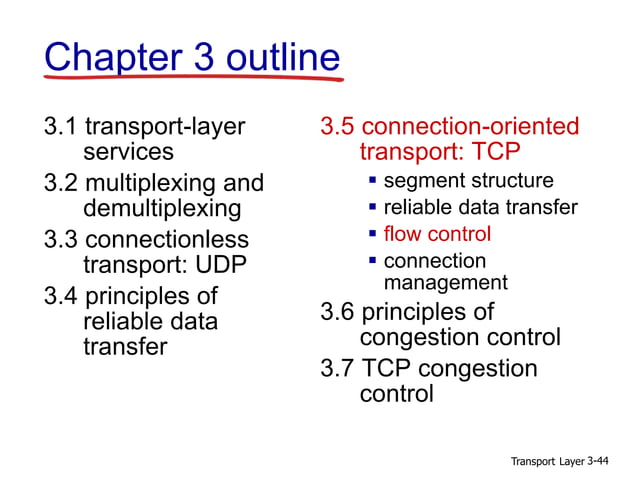 Chapter 3 outline

3.1 transport-layer services

3.2 multiplexing and demultiplexing

3.3 connectionless transport: UDP

3.4 principles of reliable data transfer

3.5 connection-oriented transport: TCP
- segment structure
- reliable data transfer
- flow control
- connection management

3.6 principles of congestion control

3.7 TCP congestion control

Transport Layer 3-44